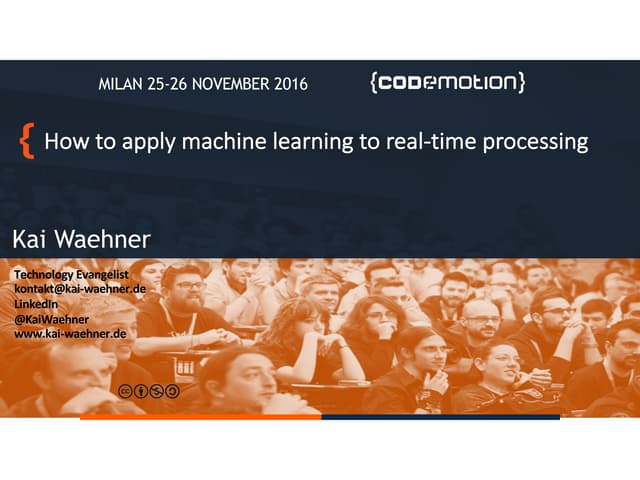 MILAN 25-26 NOVEMBER 2016

{codemotion}

{ How to apply machine learning to real-time processing

Kai Waehner

Technology Evangelist
kontakt@kai-waehner.de
LinkedIn
@KaiWaehner
www.kai-waehner.de